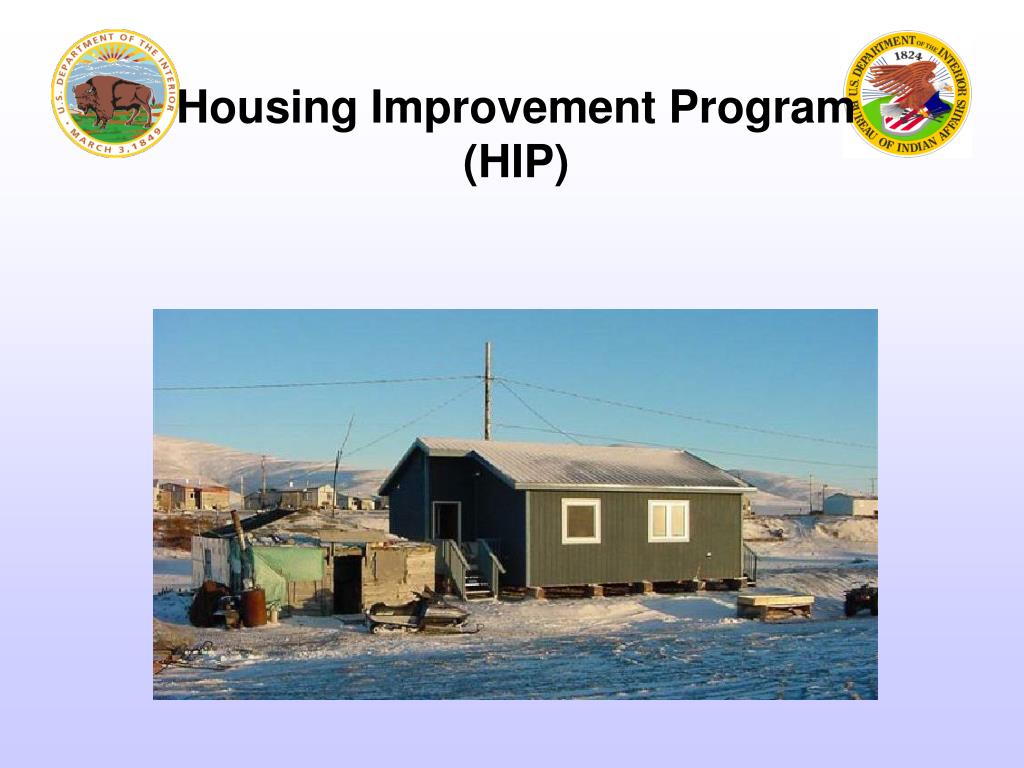 U.S. DEPARTMENT OF THE INTERIOR
MARCH 3, 1849

Housing Improvement Program (HIP)

U.S. DEPARTMENT OF THE INTERIOR
1824
BUREAU OF INDIAN AFFAIRS